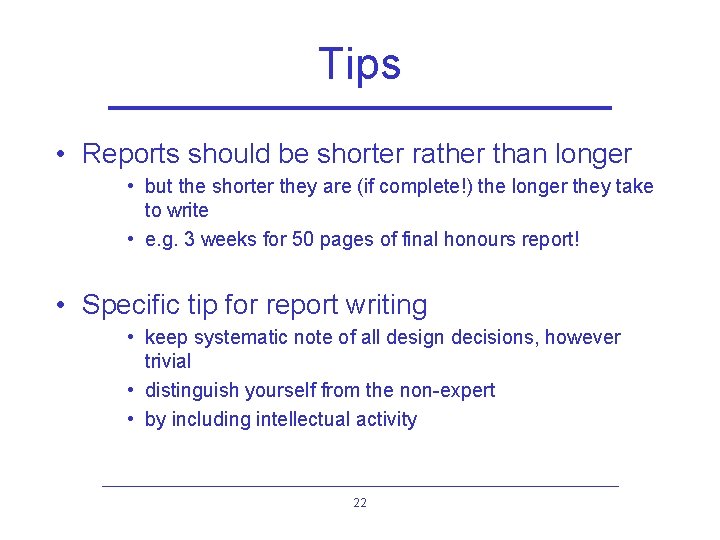 Tips

• Reports should be shorter rather than longer
  • but the shorter they are (if complete!) the longer they take to write
  • e.g. 3 weeks for 50 pages of final honours report!

• Specific tip for report writing
  • keep systematic note of all design decisions, however trivial
  • distinguish yourself from the non-expert
  • by including intellectual activity

22